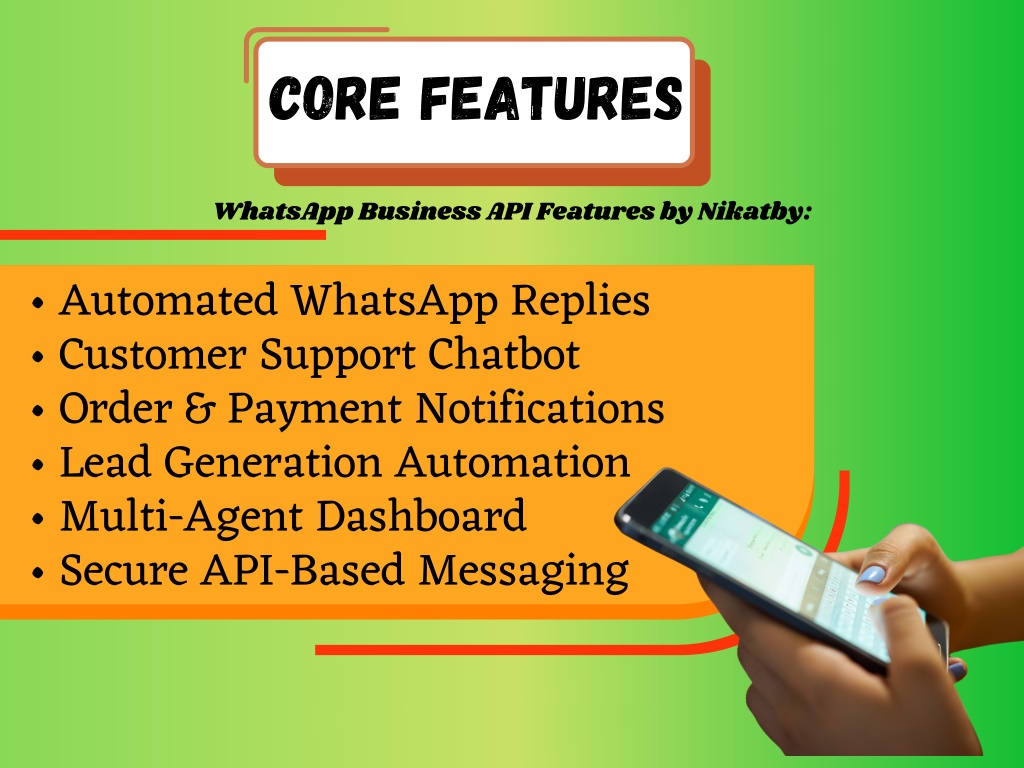 CORE FEATURES

WhatsApp Business API Features by Nikatby:

• Automated WhatsApp Replies
• Customer Support Chatbot
• Order & Payment Notifications
• Lead Generation Automation
• Multi-Agent Dashboard
• Secure API-Based Messaging